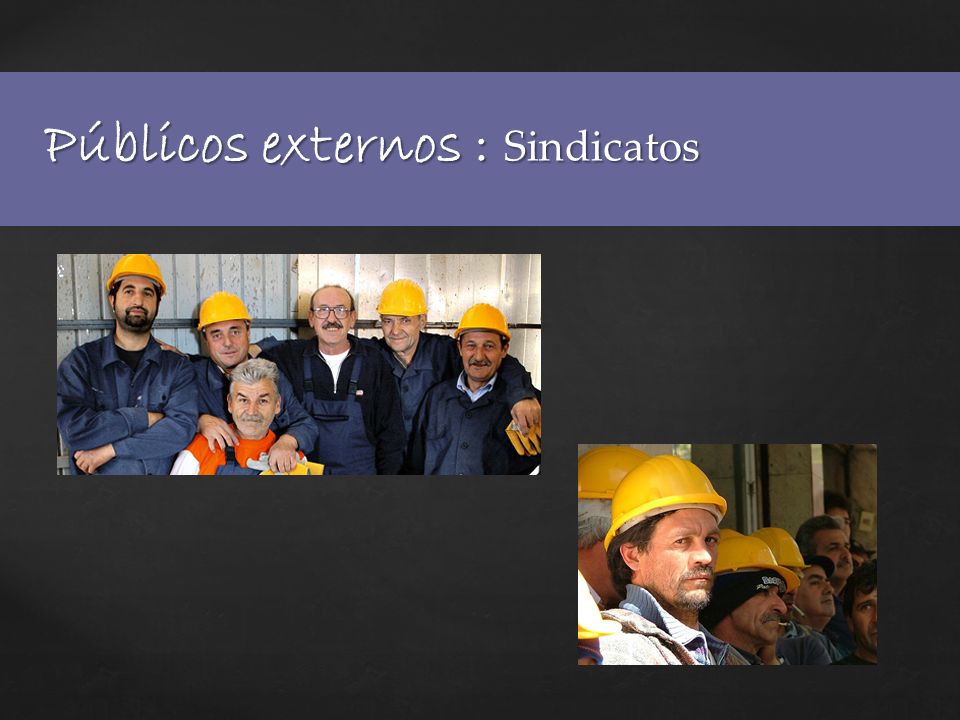 Públicos externos : Sindicatos